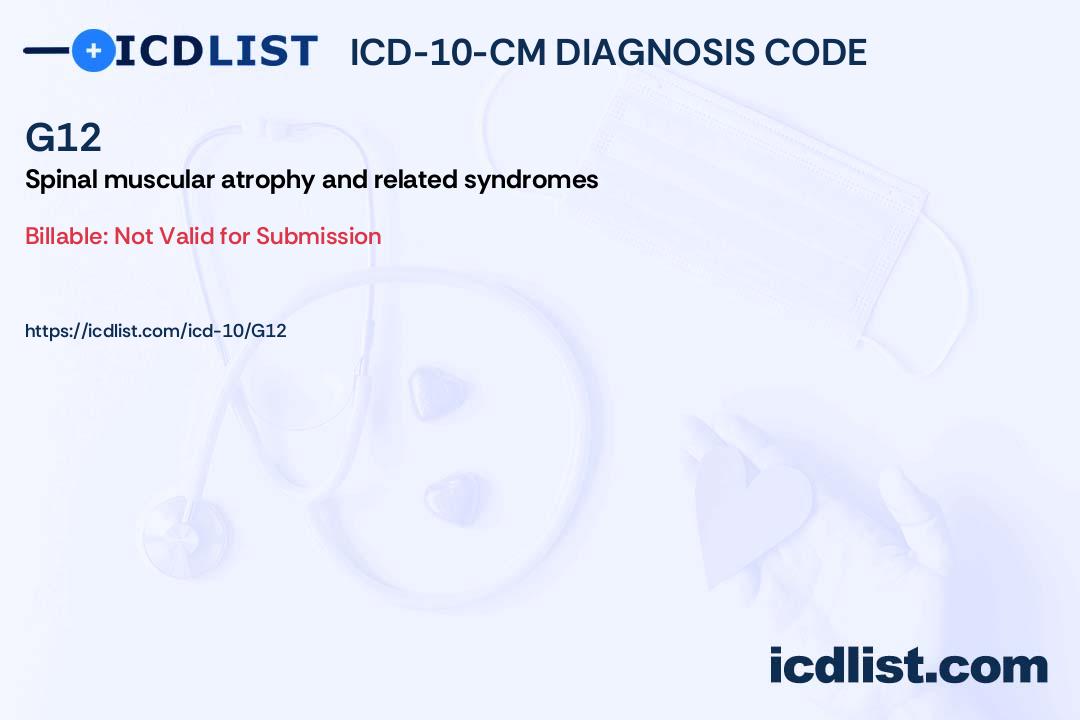 ICDLIST ICD-10-CM DIAGNOSIS CODE

G12

Spinal muscular atrophy and related syndromes

Billable: Not Valid for Submission

https://icdlist.com/icd-10/G12

icdlist.com